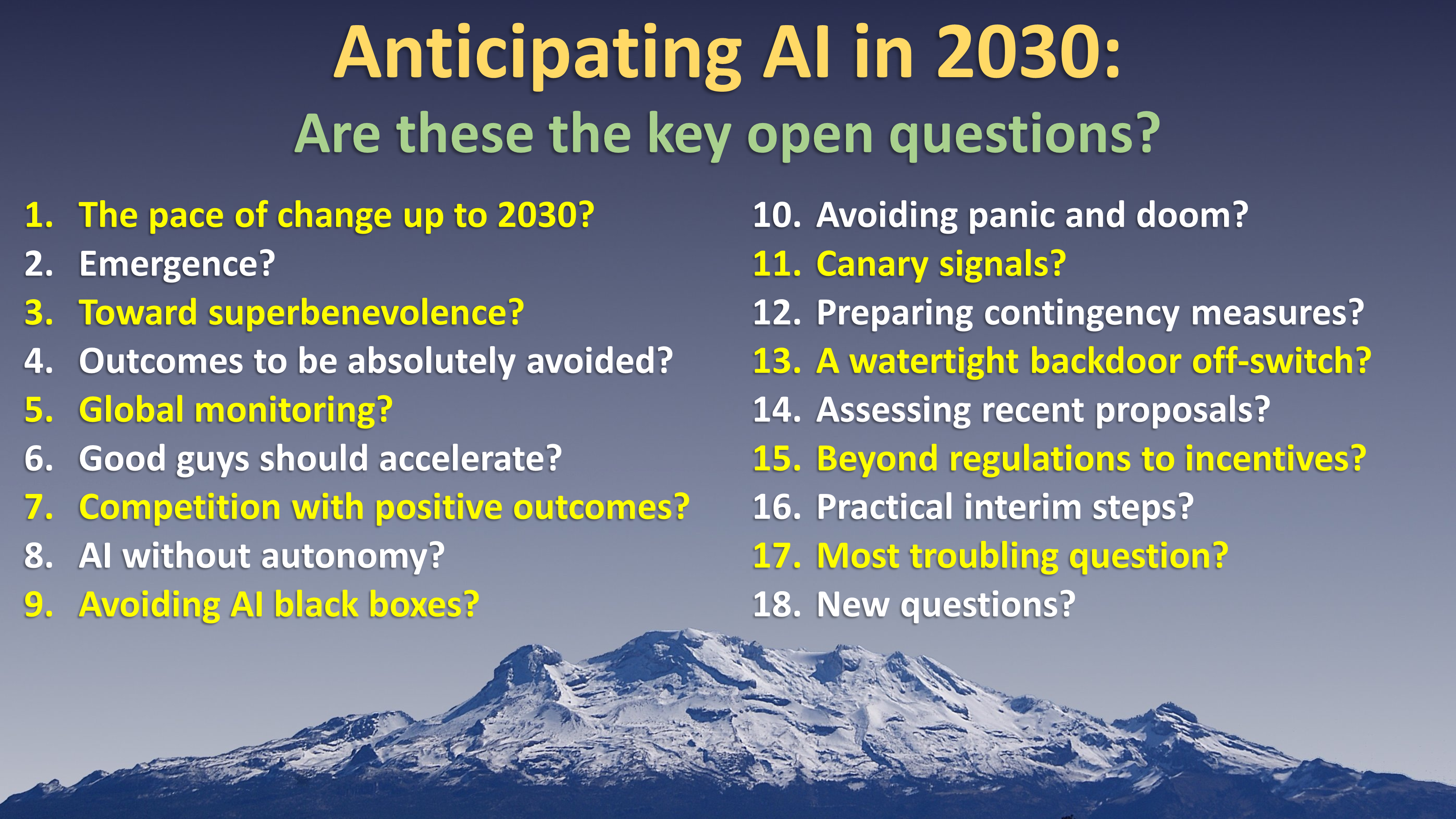 Anticipating AI in 2030:
Are these the key open questions?

1. The pace of change up to 2030?
2. Emergence?
3. Toward superbenevolence?
4. Outcomes to be absolutely avoided?
5. Global monitoring?
6. Good guys should accelerate?
7. Competition with positive outcomes?
8. AI without autonomy?
9. Avoiding AI black boxes?

10. Avoiding panic and doom?
11. Canary signals?
12. Preparing contingency measures?
13. A watertight backdoor off-switch?
14. Assessing recent proposals?
15. Beyond regulations to incentives?
16. Practical interim steps?
17. Most troubling question?
18. New questions?